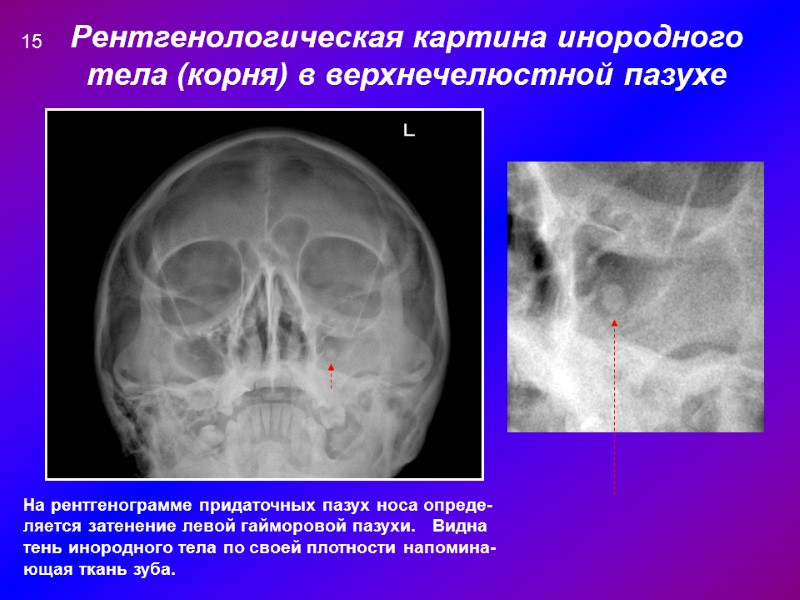 15 Рентгенологическая картина инородного тела (корня) в верхнечелюстной пазухе

L

На рентгенограмме придаточных пазух носа определяется затенение левой гайморовой пазухи. Видна тень инородного тела по своей плотности напоминающая ткань зуба.